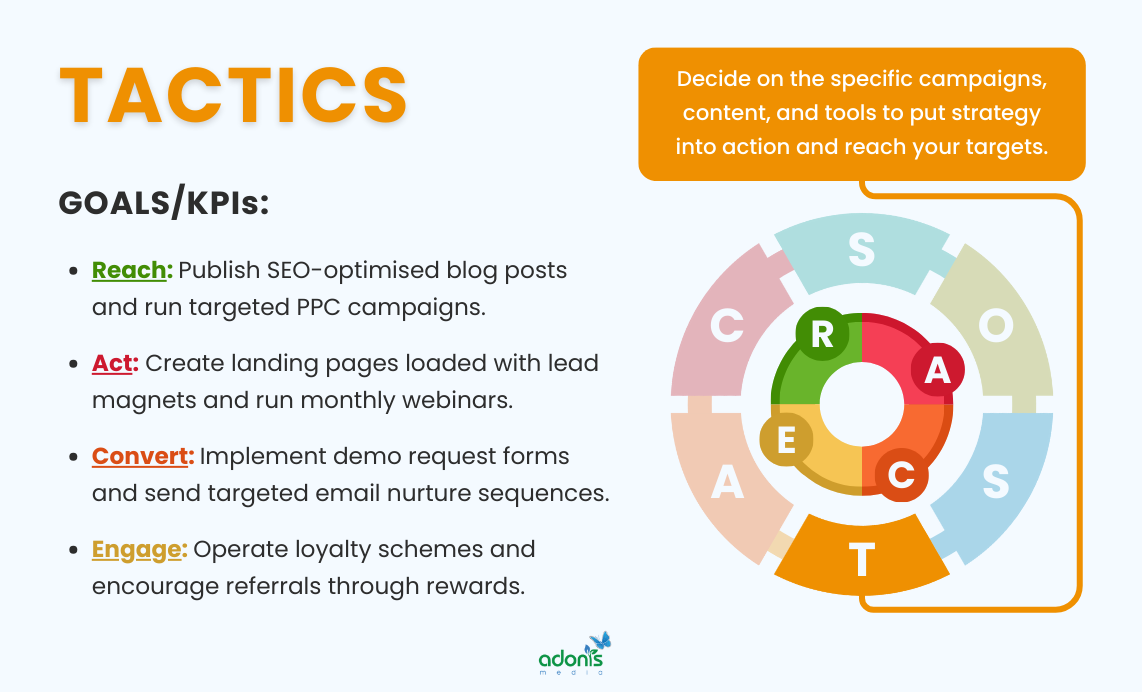 TACTICS

GOALS/KPIs:

- Reach: Publish SEO-optimised blog posts and run targeted PPC campaigns.
- Act: Create landing pages loaded with lead magnets and run monthly webinars.
- Convert: Implement demo request forms and send targeted email nurture sequences.
- Engage: Operate loyalty schemes and encourage referrals through rewards.

Decide on the specific campaigns, content, and tools to put strategy into action and reach your targets.

S
O
S
T
A
C
R
A
C
E

adonis
media